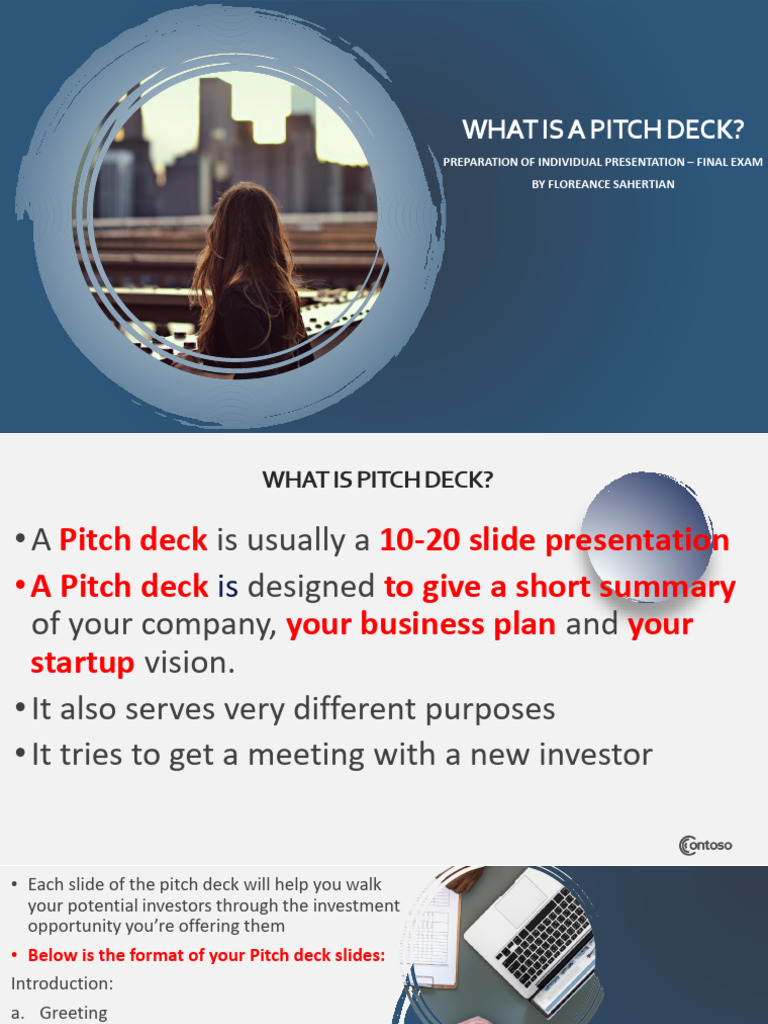 WHAT IS A PITCH DECK?

PREPARATION OF INDIVIDUAL PRESENTATION – FINAL EXAM

BY FLOREANCE SAHERTIAN

WHAT IS PITCH DECK?

• A Pitch deck is usually a 10-20 slide presentation

• A Pitch deck is designed to give a short summary of your company, your business plan and your startup vision.

• It also serves very different purposes

• It tries to get a meeting with a new investor

Contoso

• Each slide of the pitch deck will help you walk your potential investors through the investment opportunity you're offering them

• Below is the format of your Pitch deck slides:

Introduction:

a. Greeting